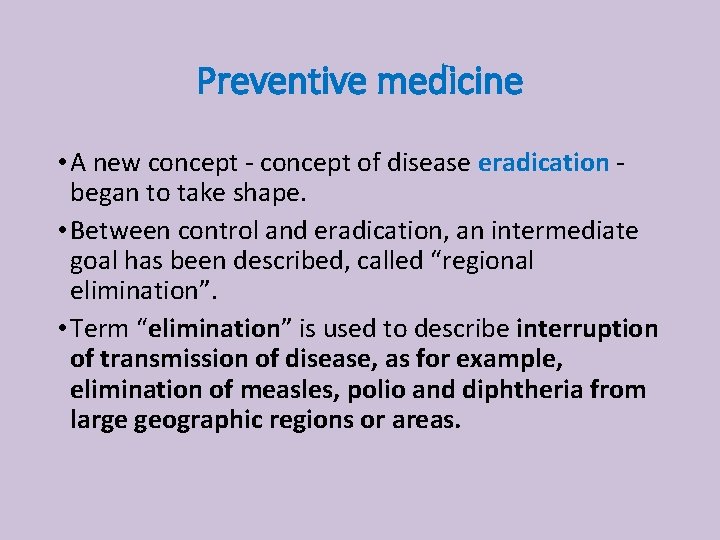 Preventive medicine

• A new concept - concept of disease eradication - began to take shape.

• Between control and eradication, an intermediate goal has been described, called “regional elimination”.

• Term “elimination” is used to describe interruption of transmission of disease, as for example, elimination of measles, polio and diphtheria from large geographic regions or areas.